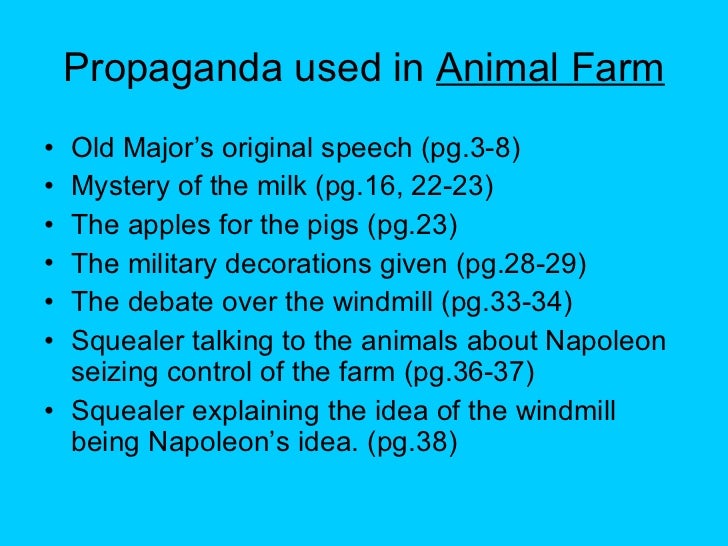 Propaganda used in Animal Farm

• Old Major's original speech (pg.3-8)
• Mystery of the milk (pg.16, 22-23)
• The apples for the pigs (pg.23)
• The military decorations given (pg.28-29)
• The debate over the windmill (pg.33-34)
• Squealer talking to the animals about Napoleon seizing control of the farm (pg.36-37)
• Squealer explaining the idea of the windmill being Napoleon's idea. (pg.38)